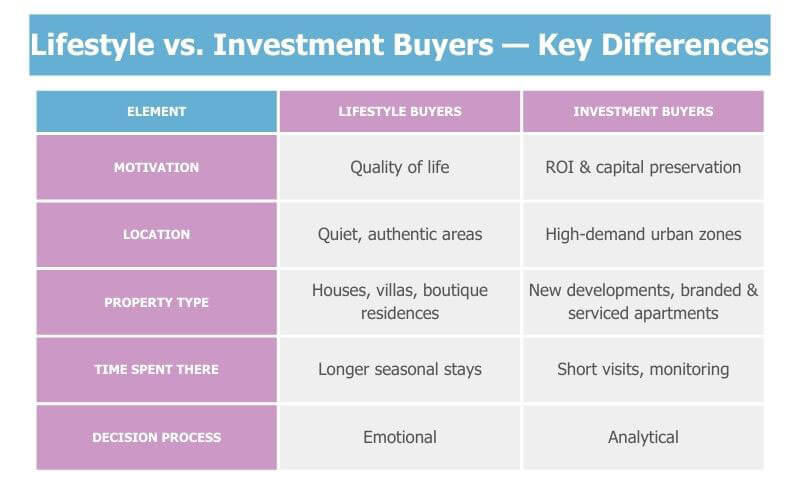 Lifestyle vs. Investment Buyers — Key Differences

| ELEMENT | LIFESTYLE BUYERS | INVESTMENT BUYERS |
|---|---|---|
| MOTIVATION | Quality of life | ROI & capital preservation |
| LOCATION | Quiet, authentic areas | High-demand urban zones |
| PROPERTY TYPE | Houses, villas, boutique residences | New developments, branded & serviced apartments |
| TIME SPENT THERE | Longer seasonal stays | Short visits, monitoring |
| DECISION PROCESS | Emotional | Analytical |